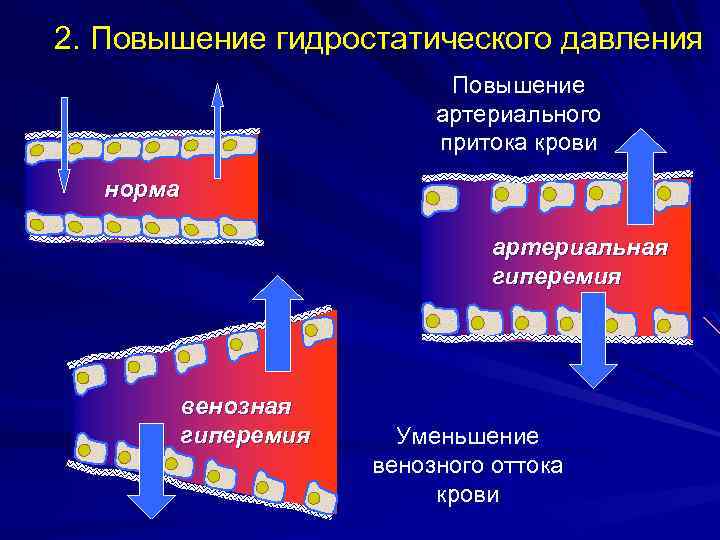 2. Повышение гидростатического давления

Повышение артериального притока крови

норма

артериальная гиперемия

венозная гиперемия

Уменьшение венозного оттока крови